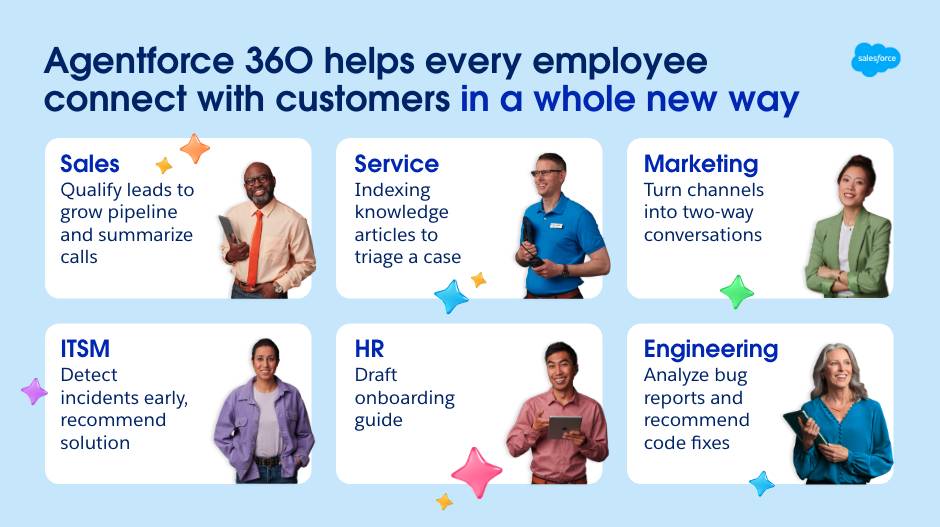 Agentforce 360 helps every employee connect with customers in a whole new way

salesforce

Sales
Qualify leads to grow pipeline and summarize calls

Service
Indexing knowledge articles to triage a case

Marketing
Turn channels into two-way conversations

ITSM
Detect incidents early, recommend solution

HR
Draft onboarding guide

Engineering
Analyze bug reports and recommend code fixes